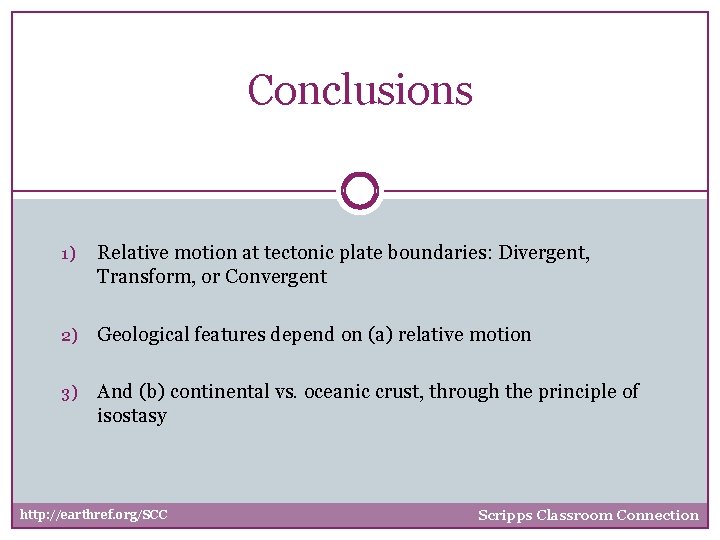 Conclusions

1) Relative motion at tectonic plate boundaries: Divergent, Transform, or Convergent

2) Geological features depend on (a) relative motion

3) And (b) continental vs. oceanic crust, through the principle of isostasy

http://earthref.org/SCC

Scripps Classroom Connection